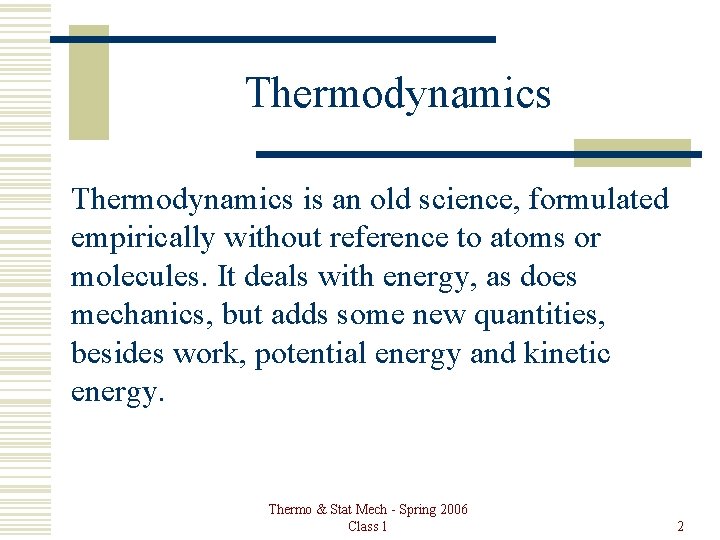 Thermodynamics

Thermodynamics is an old science, formulated empirically without reference to atoms or molecules. It deals with energy, as does mechanics, but adds some new quantities, besides work, potential energy and kinetic energy.

Thermo & Stat Mech - Spring 2006
Class 1

2